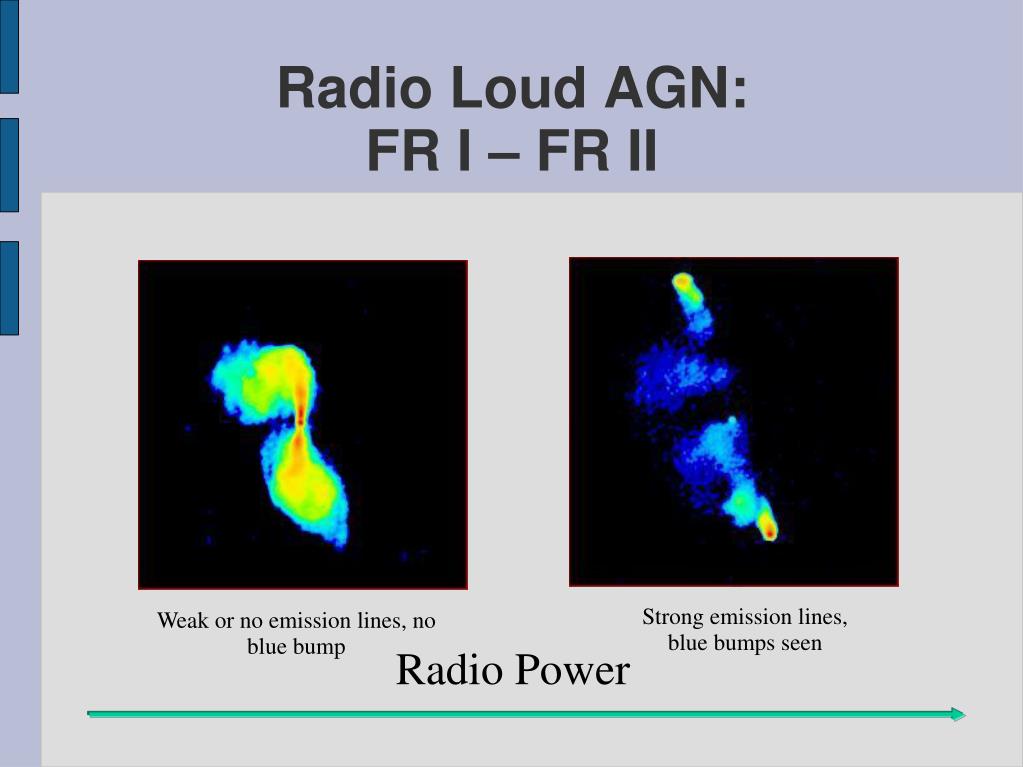 Radio Loud AGN:
FR I – FR II

Weak or no emission lines, no blue bump

Strong emission lines, blue bumps seen

Radio Power